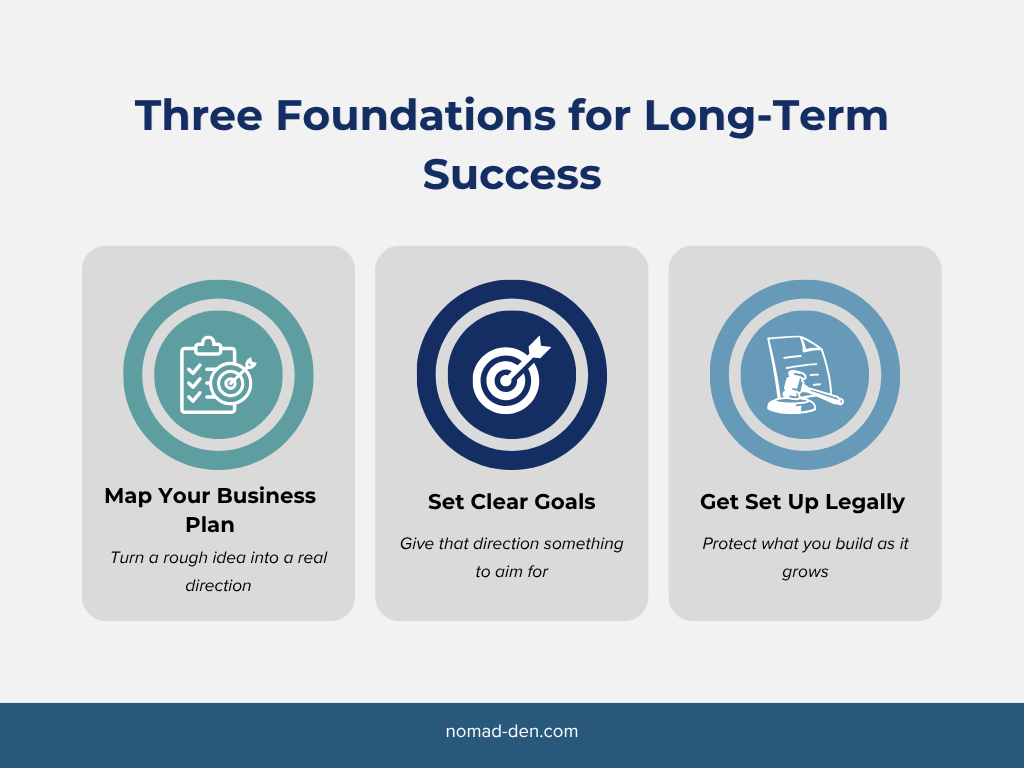 Three Foundations for Long-Term Success

Map Your Business Plan

Turn a rough idea into a real direction

Set Clear Goals

Give that direction something to aim for

Get Set Up Legally

Protect what you build as it grows

nomad-den.com